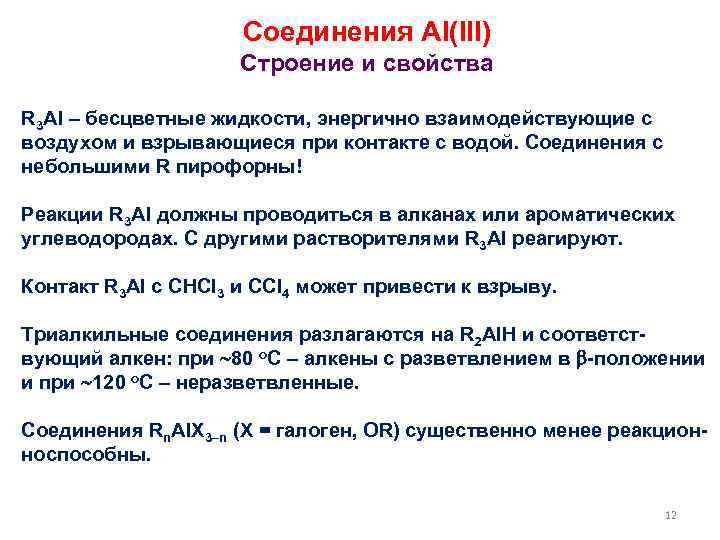 Соединения Al(III)
Строение и свойства

$R_3Al$ – бесцветные жидкости, энергично взаимодействующие с воздухом и взрывающиеся при контакте с водой. Соединения с небольшими R пирофорны!

Реакции $R_3Al$ должны проводиться в алканах или ароматических углеводородах. С другими растворителями $R_3Al$ реагируют.

Контакт $R_3Al$ с $CHCl_3$ и $CCl_4$ может привести к взрыву.

Триалкильные соединения разлагаются на $R_2AlH$ и соответствующий алкен: при ~80 °C – алкены с разветвлением в β-положении и при ~120 °C – неразветвленные.

Соединения $R_nAlX_{3-n}$ (X = галоген, OR) существенно менее реакционноспособны.

12